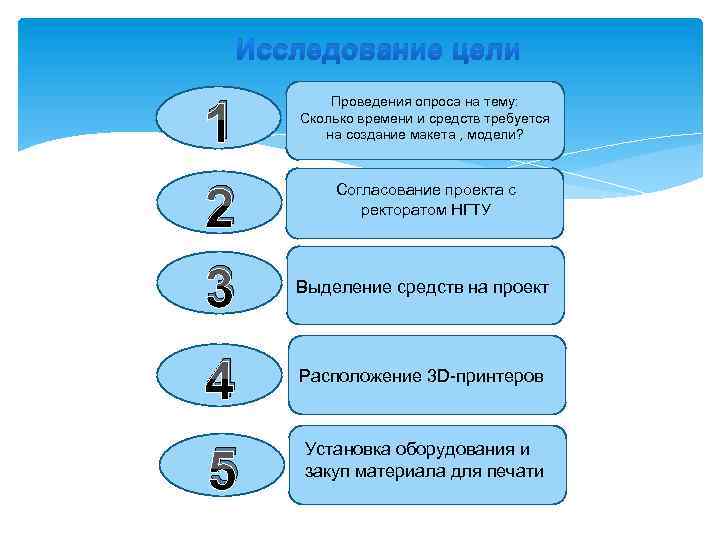 Исследование цели

1

Проведения опроса на тему: Сколько времени и средств требуется на создание макета , модели?

2

Согласование проекта с ректоратом НГТУ

3

Выделение средств на проект

4

Расположение 3D-принтеров

5

Установка оборудования и закуп материала для печати